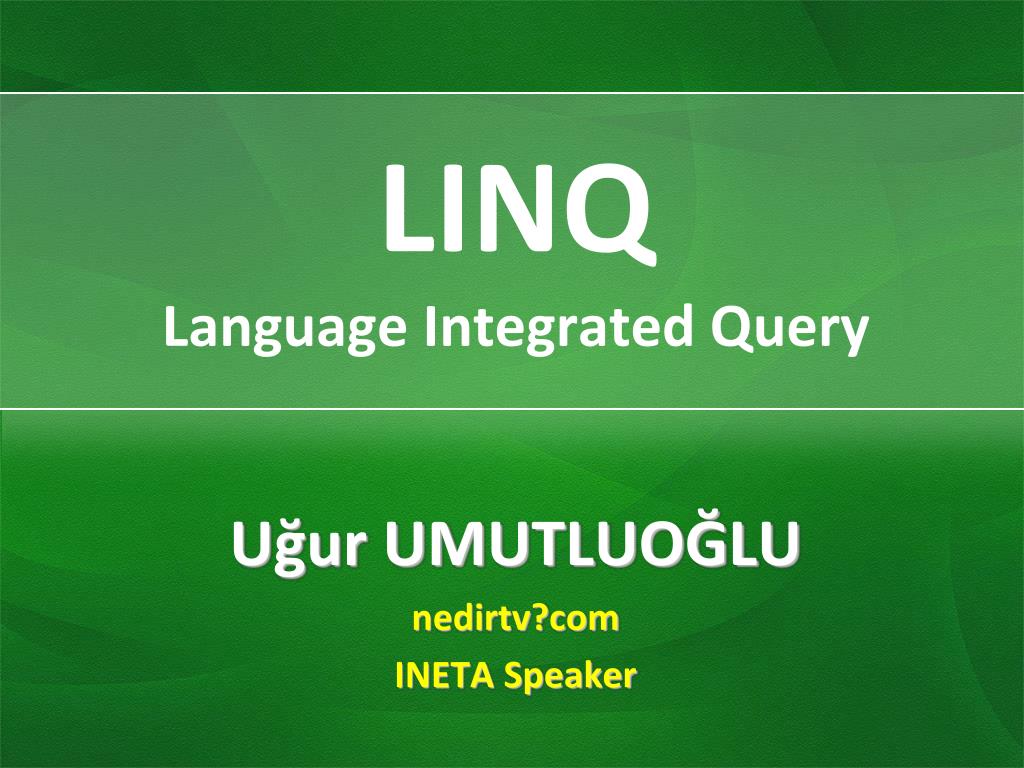 LINQ
Language Integrated Query

Uğur UMUTLUOĞLU
nedirtv?com
INETA Speaker